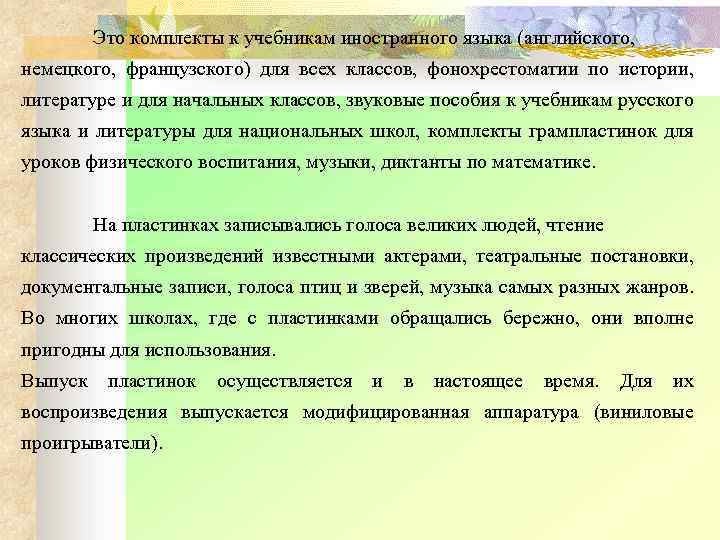 Это комплекты к учебникам иностранного языка (английского, немецкого, французского) для всех классов, фонохрестоматии по истории, литературе и для начальных классов, звуковые пособия к учебникам русского языка и литературы для национальных школ, комплекты грампластинок для уроков физического воспитания, музыки, диктанты по математике.

На пластинках записывались голоса великих людей, чтение классических произведений известными актерами, театральные постановки, документальные записи, голоса птиц и зверей, музыка самых разных жанров. Во многих школах, где с пластинками обращались бережно, они вполне пригодны для использования.
Выпуск пластинок осуществляется и в настоящее время. Для их воспроизведения выпускается модифицированная аппаратура (виниловые проигрыватели).